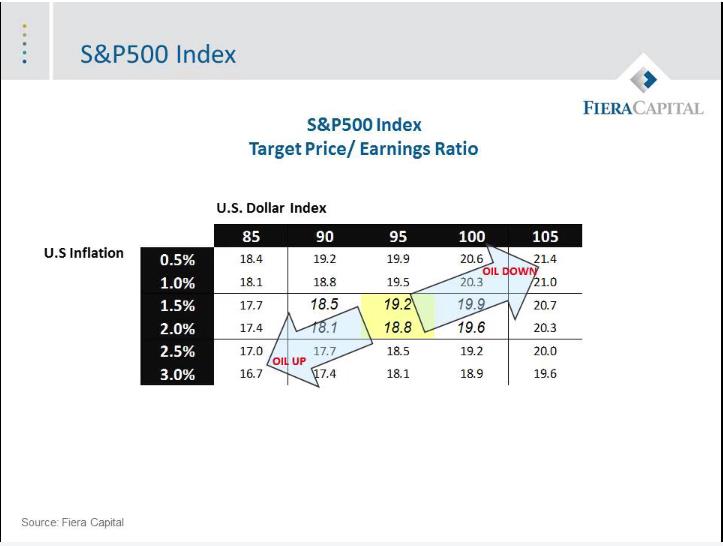 S&P500 Index

FIERACAPITAL

S&P500 Index
Target Price/ Earnings Ratio

U.S. Dollar Index

U.S Inflation

| | 85 | 90 | 95 | 100 | 105 |
|---|---|---|---|---|---|
| 0.5% | 18.4 | 19.2 | 19.9 | 20.6 | 21.4 |
| 1.0% | 18.1 | 18.8 | 19.5 | 20.3 | 21.0 |
| 1.5% | 17.7 | 18.5 | 19.2 | 19.9 | 20.7 |
| 2.0% | 17.4 | 18.1 | 18.8 | 19.6 | 20.3 |
| 2.5% | 17.0 | 17.7 | 18.5 | 19.2 | 20.0 |
| 3.0% | 16.7 | 17.4 | 18.1 | 18.9 | 19.6 |

OIL DOWN

OIL UP

Source: Fiera Capital